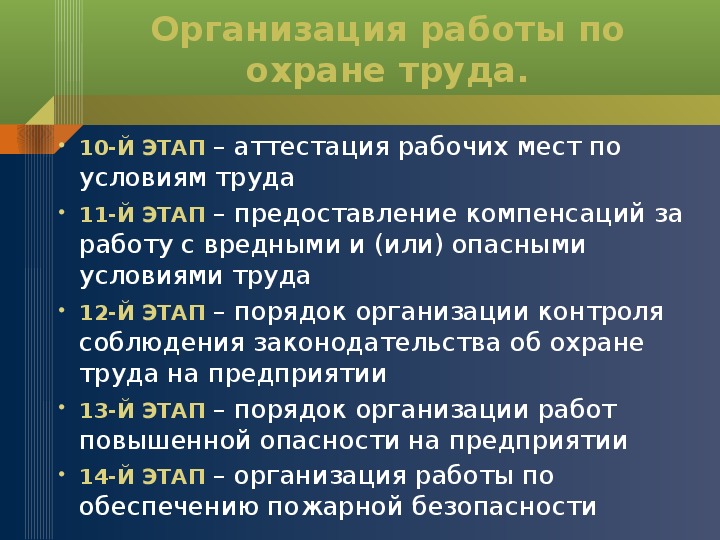 Организация работы по охране труда.

• 10-Й ЭТАП – аттестация рабочих мест по условиям труда
• 11-Й ЭТАП – предоставление компенсаций за работу с вредными и (или) опасными условиями труда
• 12-Й ЭТАП – порядок организации контроля соблюдения законодательства об охране труда на предприятии
• 13-Й ЭТАП – порядок организации работ повышенной опасности на предприятии
• 14-Й ЭТАП – организация работы по обеспечению пожарной безопасности